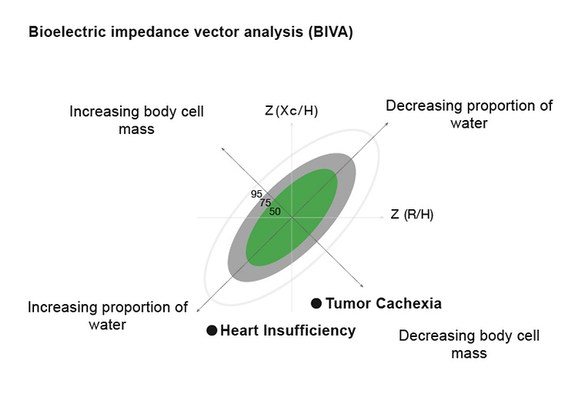 Bioelectric impedance vector analysis (BIVA)

Increasing body cell mass

Z (Xc/H)

Decreasing proportion of water

95
75
50

Z (R/H)

Increasing proportion of water

Tumor Cachexia

Heart Insufficiency

Decreasing body cell mass